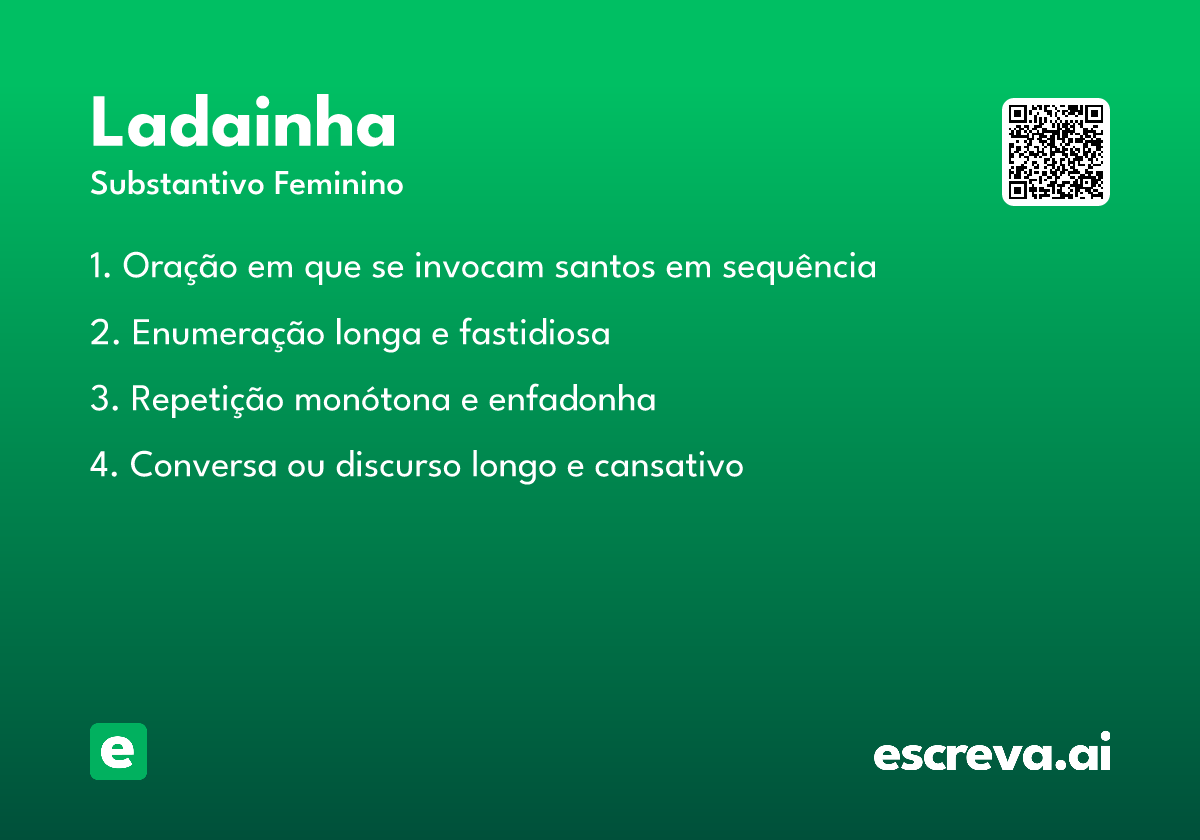 Ladainha
Substantivo Feminino

1. Oração em que se invocam santos em sequência

2. Enumeração longa e fastidiosa

3. Repetição monótona e enfadonha

4. Conversa ou discurso longo e cansativo

e

escreva.ai